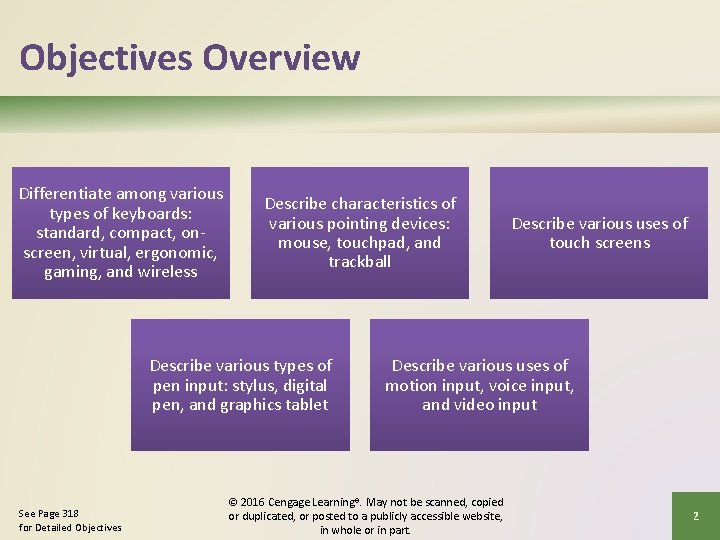 Objectives Overview

Differentiate among various types of keyboards: standard, compact, on-screen, virtual, ergonomic, gaming, and wireless

Describe characteristics of various pointing devices: mouse, touchpad, and trackball

Describe various uses of touch screens

Describe various types of pen input: stylus, digital pen, and graphics tablet

Describe various uses of motion input, voice input, and video input

See Page 318
for Detailed Objectives

© 2016 Cengage Learning®. May not be scanned, copied or duplicated, or posted to a publicly accessible website, in whole or in part.

2